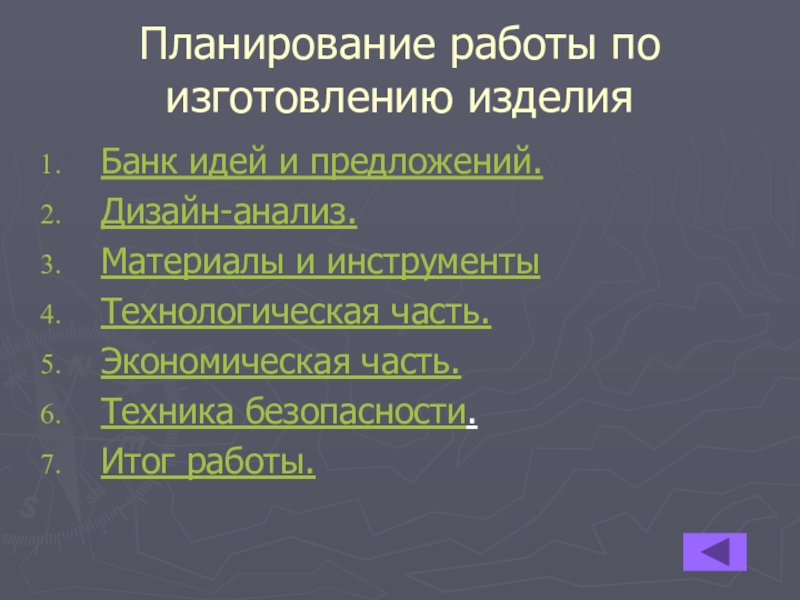 Планирование работы по изготовлению изделия

1. Банк идей и предложений.
2. Дизайн-анализ.
3. Материалы и инструменты
4. Технологическая часть.
5. Экономическая часть.
6. Техника безопасности.
7. Итог работы.